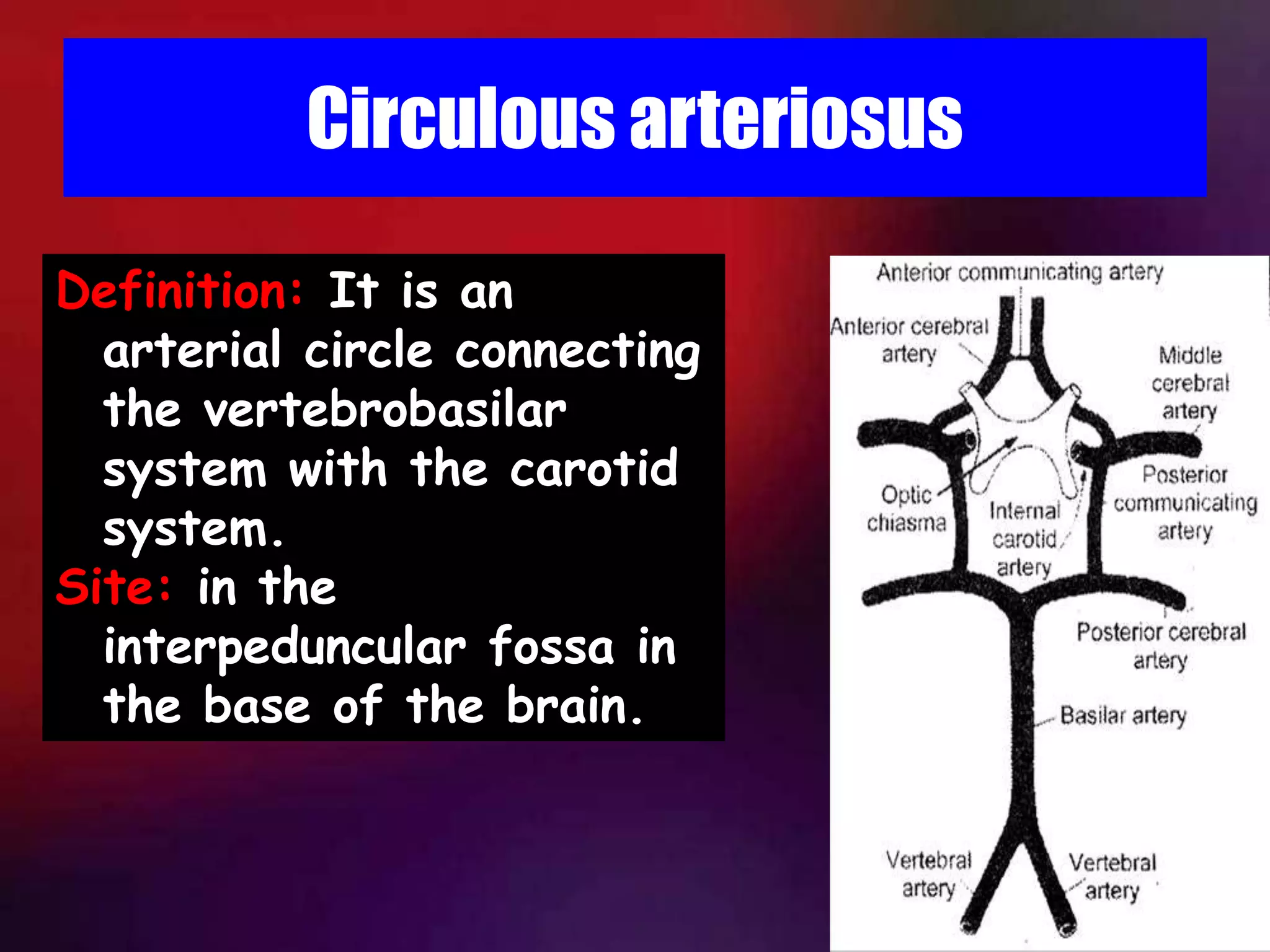 Circulous arteriosus

Definition: It is an arterial circle connecting the vertebrobasilar system with the carotid system.

Site: in the interpeduncular fossa in the base of the brain.

Anterior communicating artery
Anterior cerebral artery
Middle cerebral artery
Optic chiasma
Internal carotid artery
Posterior communicating artery
Posterior cerebral artery
Basilar artery
Vertebral artery
Vertebral artery